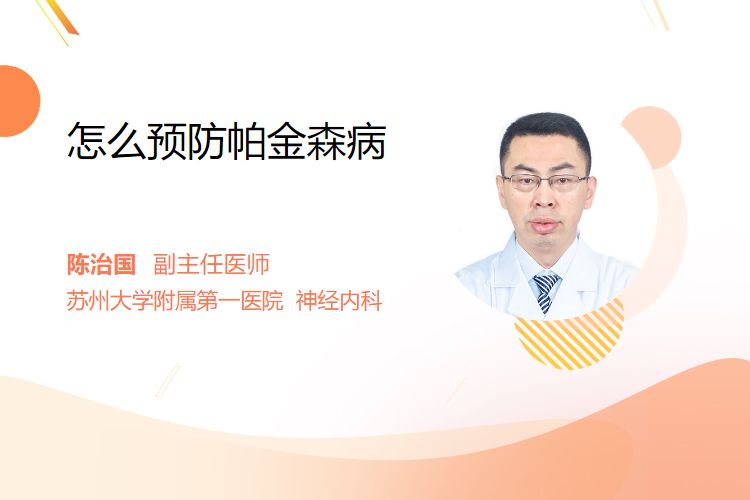 怎么预防帕金森病

陈治国 副主任医师
苏州大学附属第一医院 神经内科